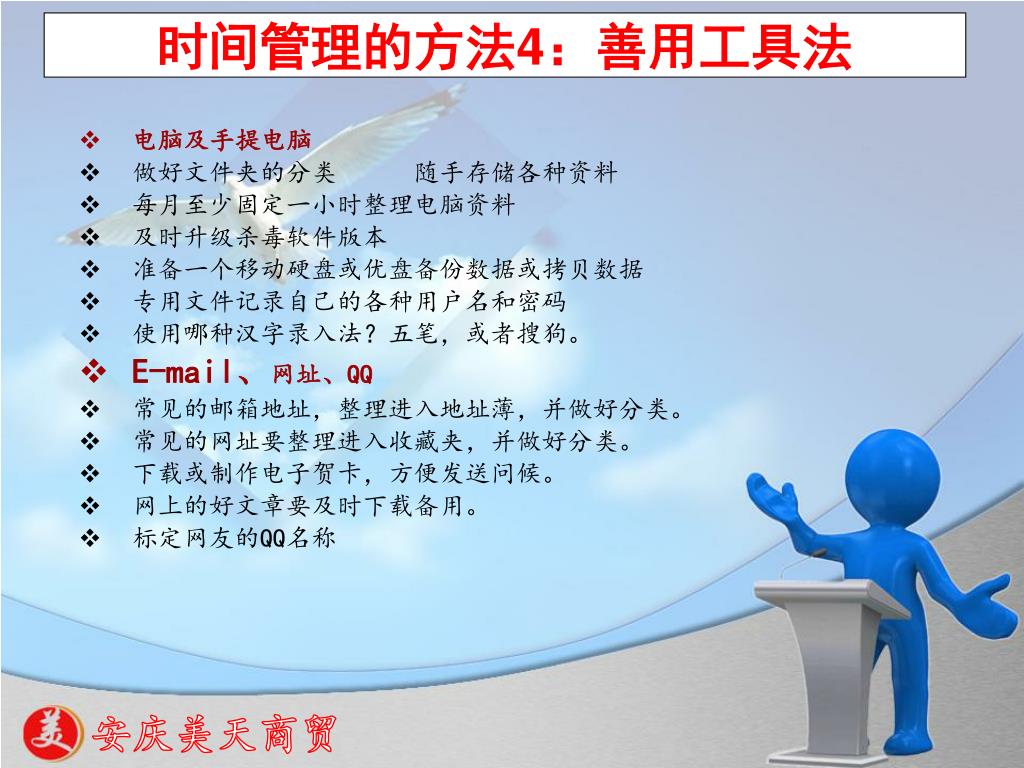 时间管理的方法4：善用工具法

❖ 电脑及手提电脑
❖ 做好文件夹的分类　　随手存储各种资料
❖ 每月至少固定一小时整理电脑资料
❖ 及时升级杀毒软件版本
❖ 准备一个移动硬盘或优盘备份数据或拷贝数据
❖ 专用文件记录自己的各种用户名和密码
❖ 使用哪种汉字录入法？五笔，或者搜狗。
❖ E-mail、网址、QQ
❖ 常见的邮箱地址，整理进入地址薄，并做好分类。
❖ 常见的网址要整理进入收藏夹，并做好分类。
❖ 下载或制作电子贺卡，方便发送问候。
❖ 网上的好文章要及时下载备用。
❖ 标定网友的QQ名称

美 安庆美天商贸